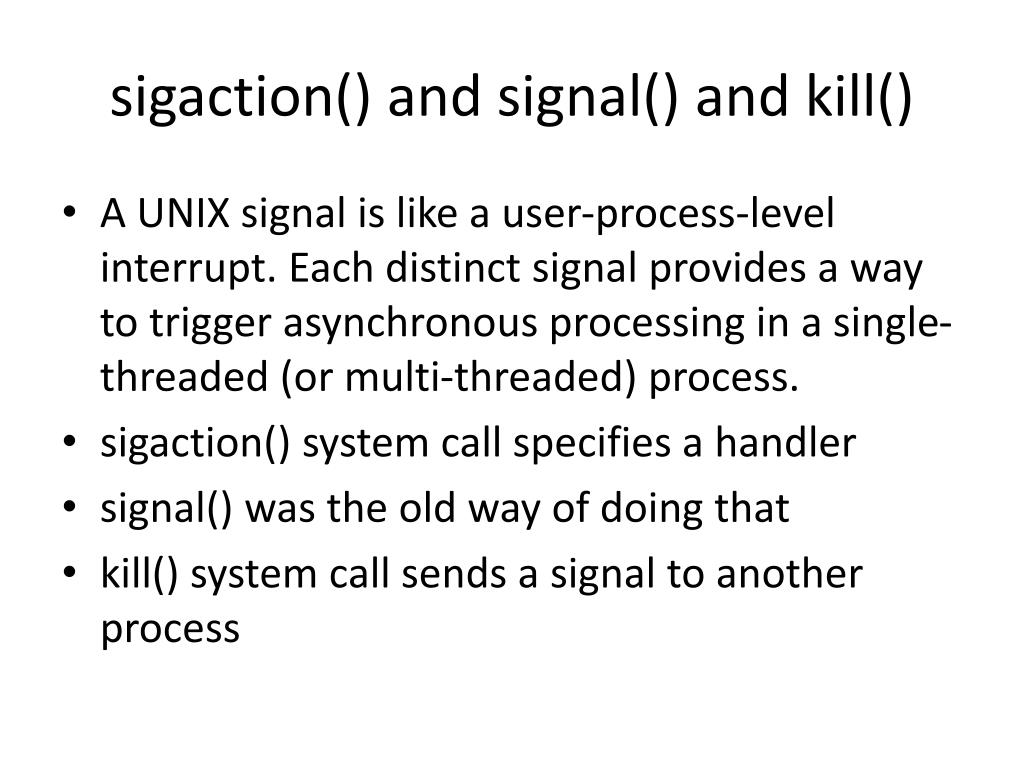 sigaction() and signal() and kill()

• A UNIX signal is like a user-process-level interrupt. Each distinct signal provides a way to trigger asynchronous processing in a single-threaded (or multi-threaded) process.
• sigaction() system call specifies a handler
• signal() was the old way of doing that
• kill() system call sends a signal to another process